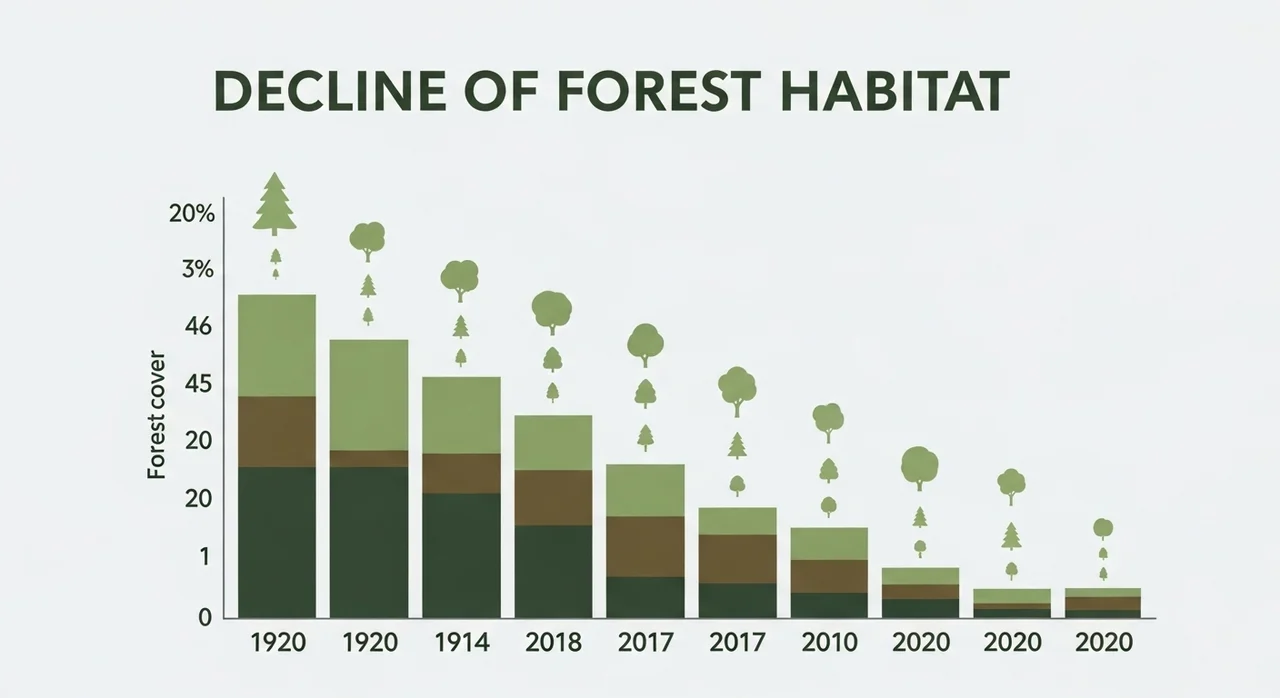 DECLINE OF FOREST HABITAT

Forest cover

20%
3%
46
45
20
20
1
0

1920
1920
1914
2018
2017
2017
2010
2020
2020
2020